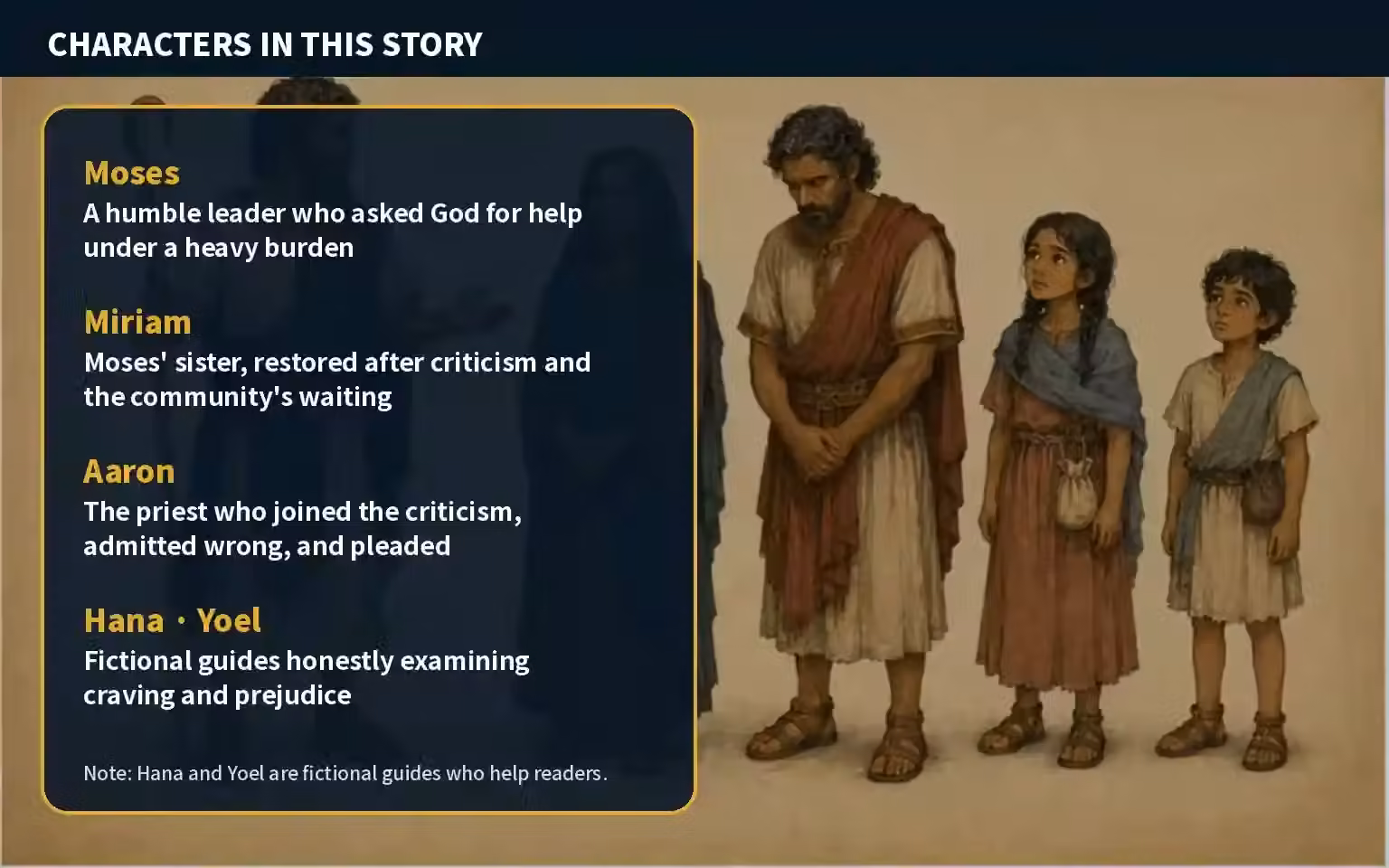 CHARACTERS IN THIS STORY

Moses
A humble leader who asked God for help under a heavy burden

Miriam
Moses' sister, restored after criticism and the community's waiting

Aaron
The priest who joined the criticism, admitted wrong, and pleaded

Hana · Yoel
Fictional guides honestly examining craving and prejudice

Note: Hana and Yoel are fictional guides who help readers.